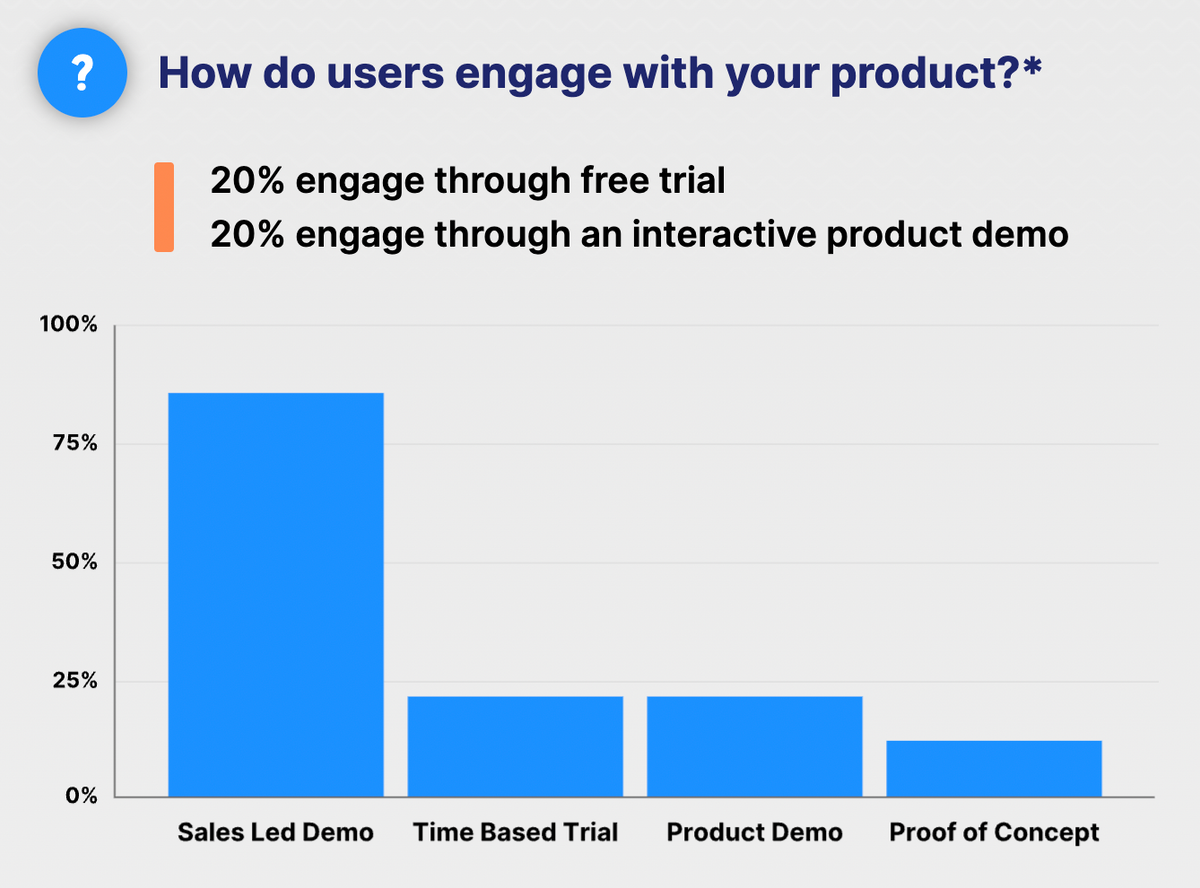 ?

How do users engage with your product?*

20% engage through free trial
20% engage through an interactive product demo

100%
75%
50%
25%
0%

Sales Led Demo
Time Based Trial
Product Demo
Proof of Concept